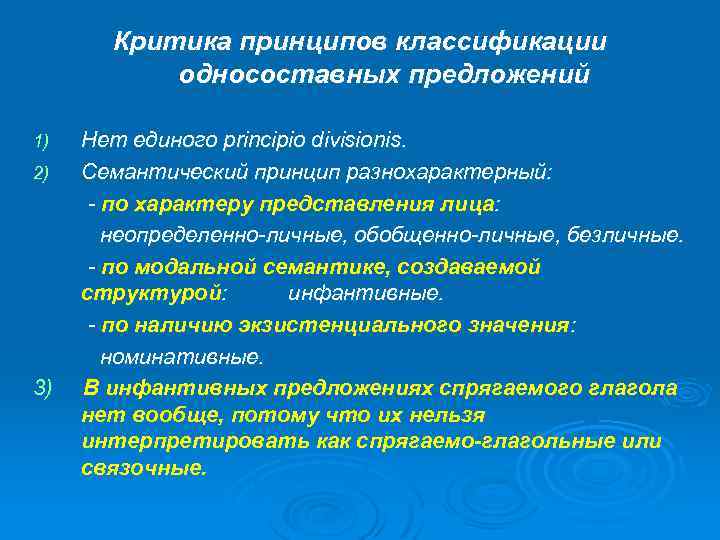 Критика принципов классификации односоставных предложений

1) Нет единого principio divisionis.

2) Семантический принцип разнохарактерный:

- по характеру представления лица:
неопределенно-личные, обобщенно-личные, безличные.

- по модальной семантике, создаваемой структурой: инфантивные.

- по наличию экзистенциального значения:
номинативные.

3) В инфантивных предложениях спрягаемого глагола нет вообще, потому что их нельзя интерпретировать как спрягаемо-глагольные или связочные.